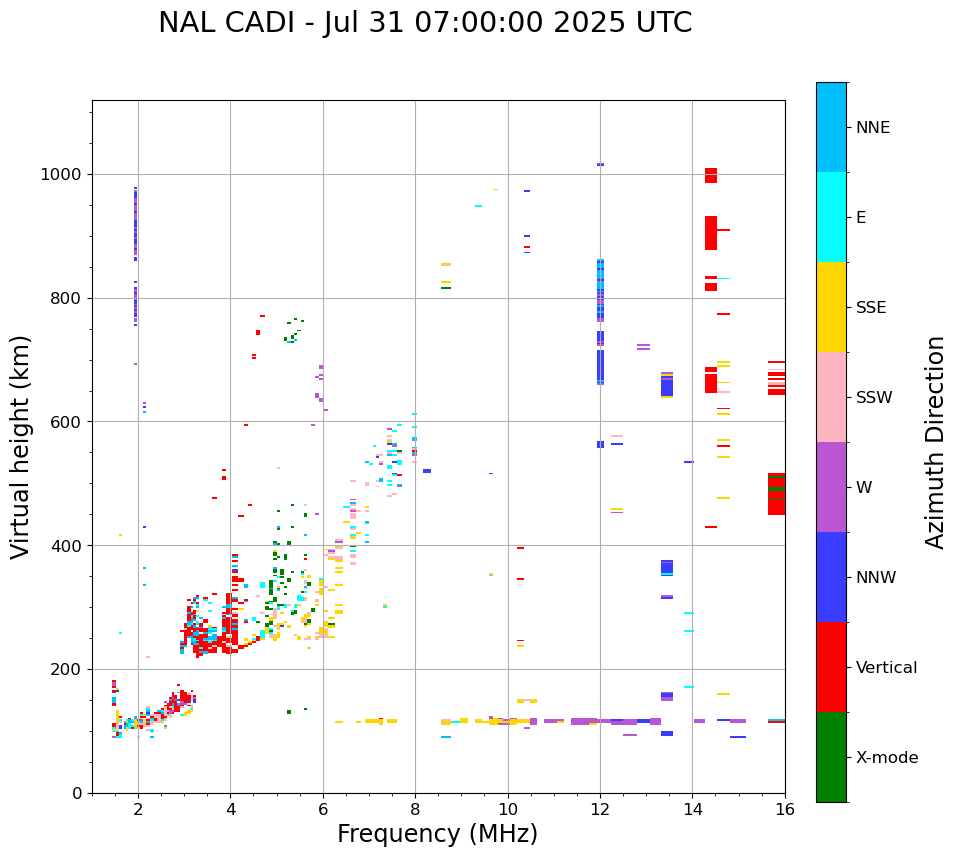 NAL CADI - Jul 31 07:00:00 2025 UTC

Virtual height (km)

1000
800
600
400
200
0

2
4
6
8
10
12
14
16

Frequency (MHz)

NNE
E
SSE
SSW
W
NNW
Vertical
X-mode

Azimuth Direction